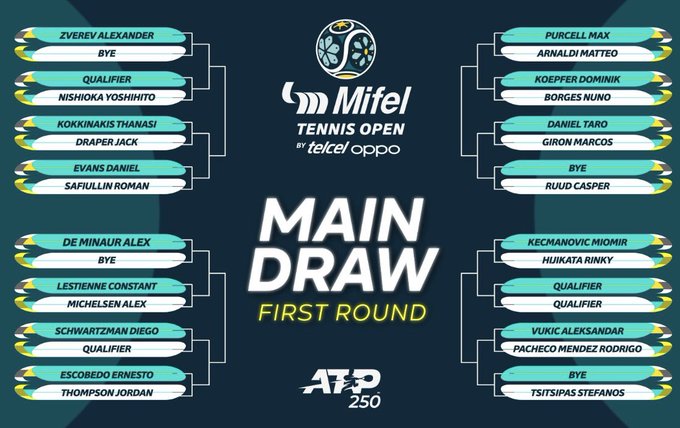 ZVEREV ALEXANDER
BYE
QUALIFIER
NISHIOKA YOSHIHITO
KOKKINAKIS THANASI
DRAPER JACK
EVANS DANIEL
SAFIULLIN ROMAN

DE MINAUR ALEX
BYE
LESTIENNE CONSTANT
MICHELSEN ALEX
SCHWARTZMAN DIEGO
QUALIFIER
ESCOBEDO ERNESTO
THOMPSON JORDAN

Mifel
TENNIS OPEN
BY telcel oppo

MAIN DRAW
FIRST ROUND

ATP 250

PURCELL MAX
ARNALDI MATTEO
KOEPFER DOMINIK
BORGES NUNO
DANIEL TARO
GIRON MARCOS
BYE
RUUD CASPER

KECMANOVIC MIOMIR
HIJIKATA RINKY
QUALIFIER
QUALIFIER
VUKIC ALEKSANDAR
PACHECO MENDEZ RODRIGO
BYE
TSITSIPAS STEFANOS